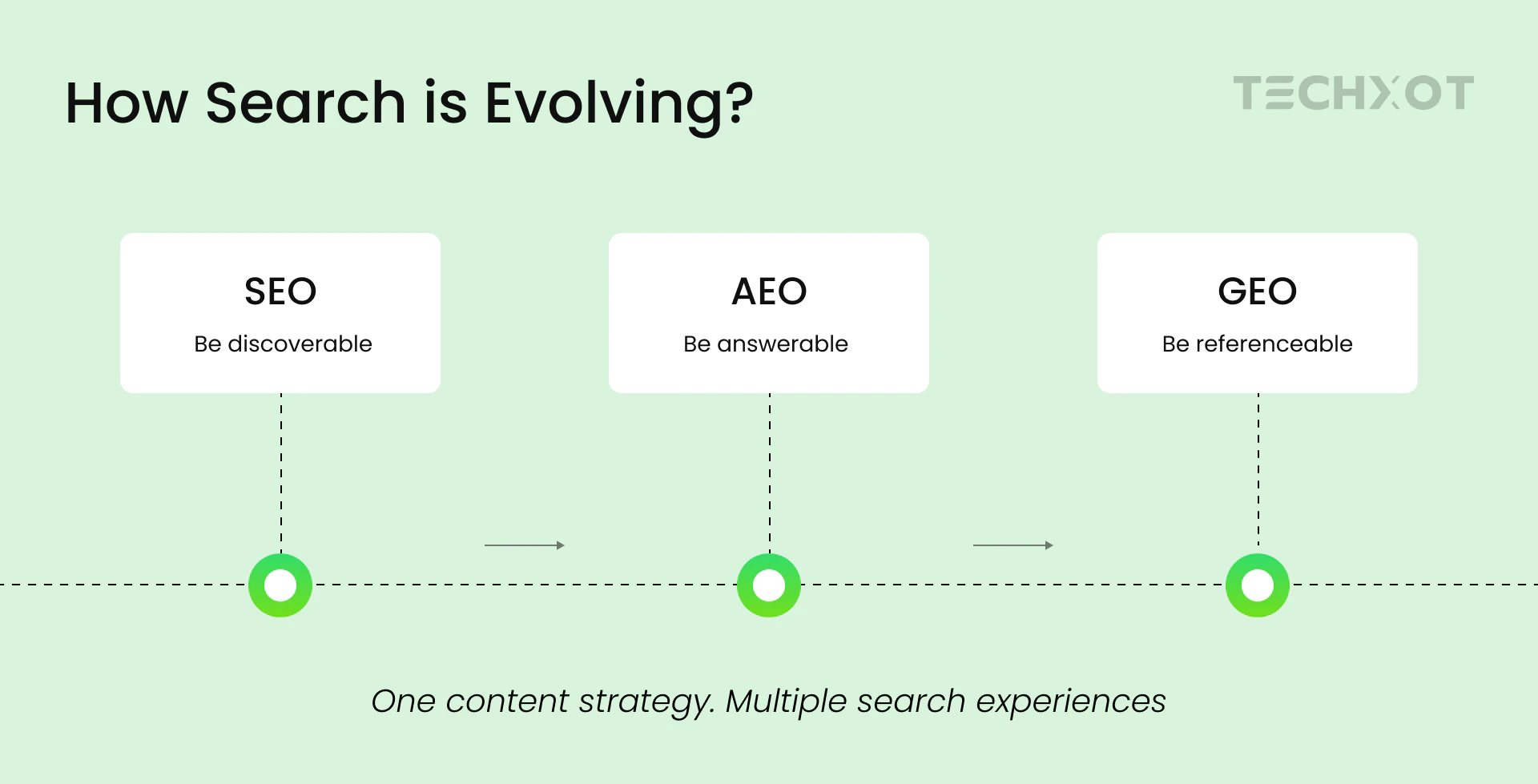 How Search is Evolving?

TECHXOT

SEO

Be discoverable

AEO

Be answerable

GEO

Be referenceable

One content strategy. Multiple search experiences